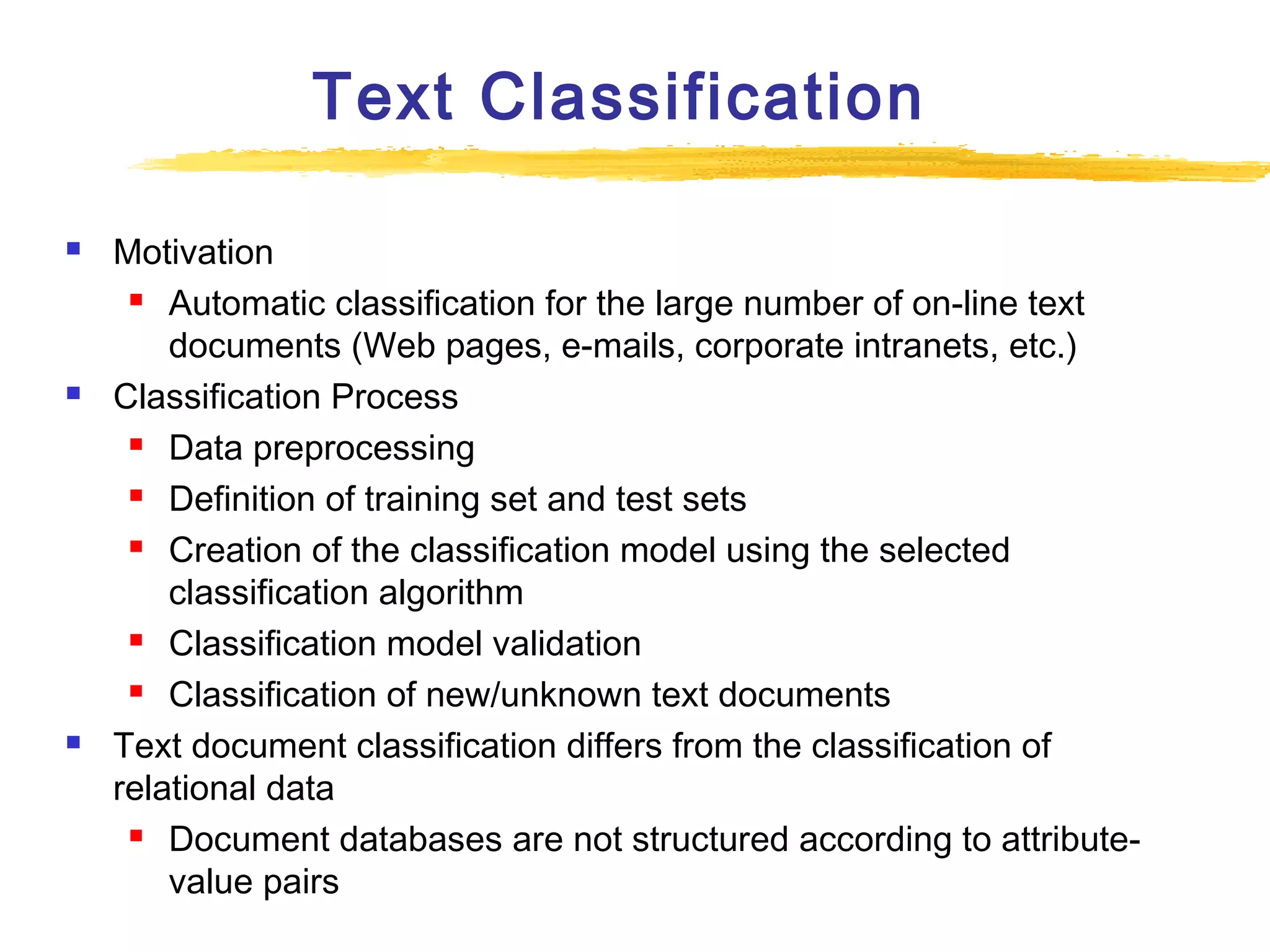 Text Classification

- Motivation
  - Automatic classification for the large number of on-line text documents (Web pages, e-mails, corporate intranets, etc.)
- Classification Process
  - Data preprocessing
  - Definition of training set and test sets
  - Creation of the classification model using the selected classification algorithm
  - Classification model validation
  - Classification of new/unknown text documents
- Text document classification differs from the classification of relational data
  - Document databases are not structured according to attribute-value pairs